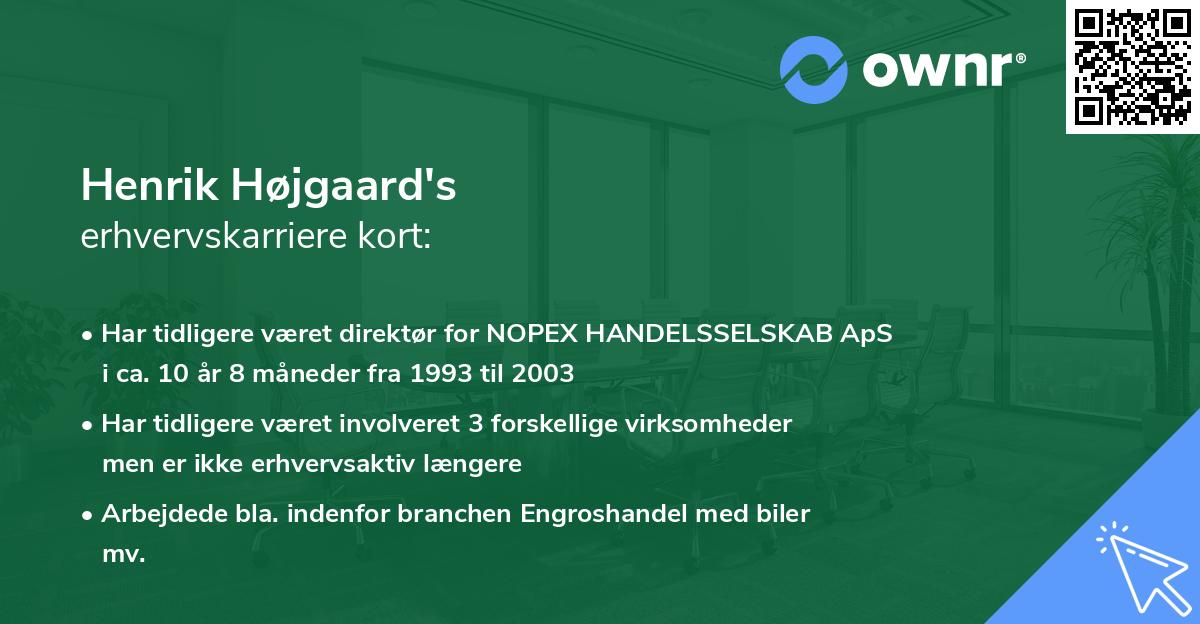 ownr®

Henrik Højgaard's
erhvervskarriere kort:

• Har tidligere været direktør for NOPEX HANDELSSELSKAB ApS i ca. 10 år 8 måneder fra 1993 til 2003

• Har tidligere været involveret 3 forskellige virksomheder men er ikke erhvervsaktiv længere

• Arbejdede bla. indenfor branchen Engroshandel med biler mv.